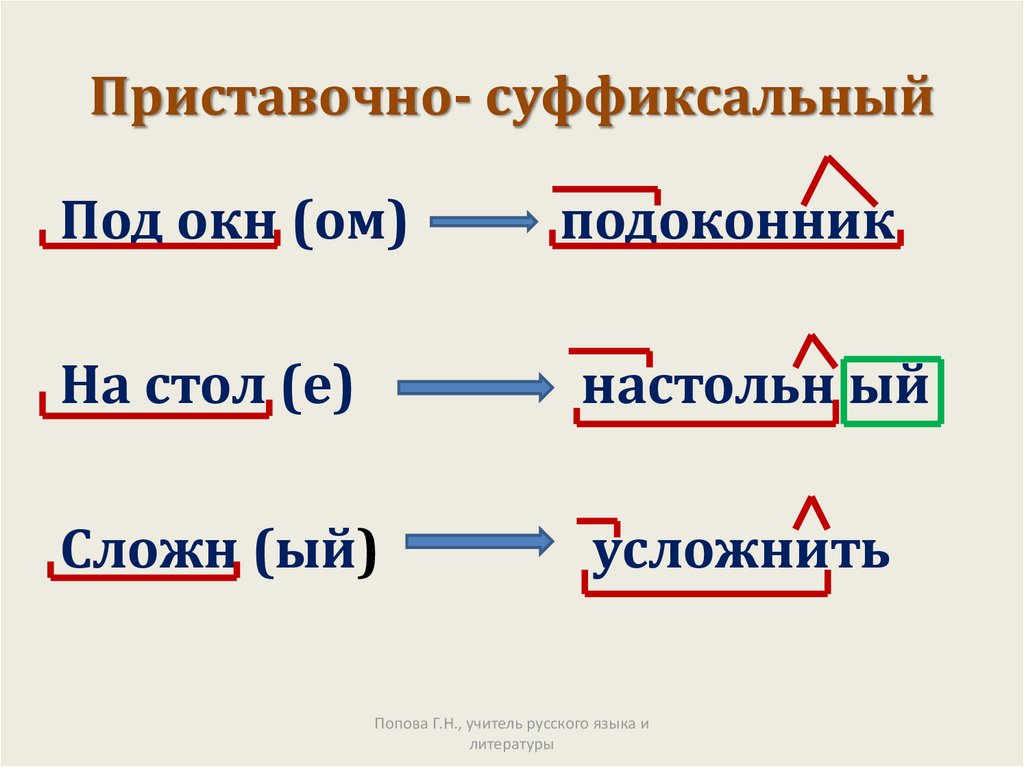 Приставочно- суффиксальный

Под окн (ом) подоконник

На стол (е) настольн ый

Сложн (ый) усложнить

Попова Г.Н., учитель русского языка и литературы